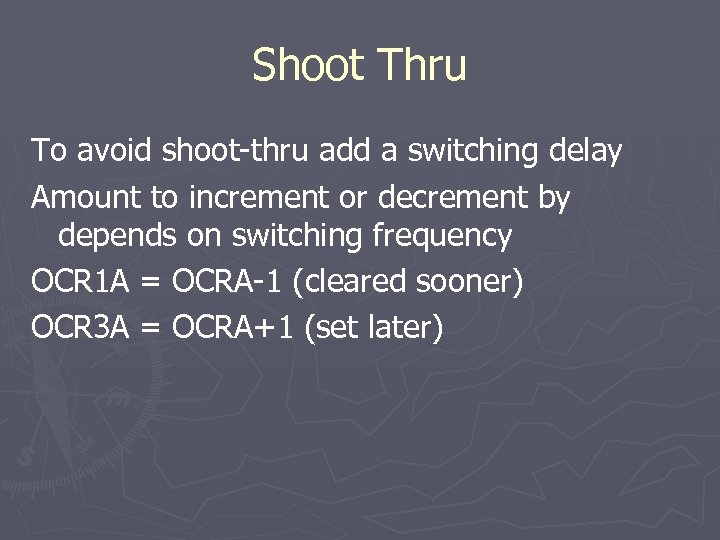 Shoot Thru

To avoid shoot-thru add a switching delay

Amount to increment or decrement by depends on switching frequency

OCR1A = OCRA-1 (cleared sooner)

OCR3A = OCRA+1 (set later)